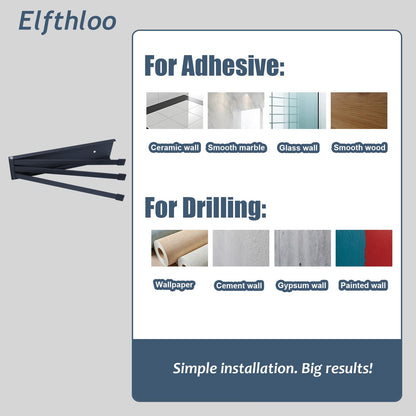 Elfthloo

For Adhesive:

Ceramic wall
Smooth marble
Glass wall
Smooth wood

For Drilling:

Wallpaper
Cement wall
Gypsum wall
Painted wall

Simple installation. Big results!